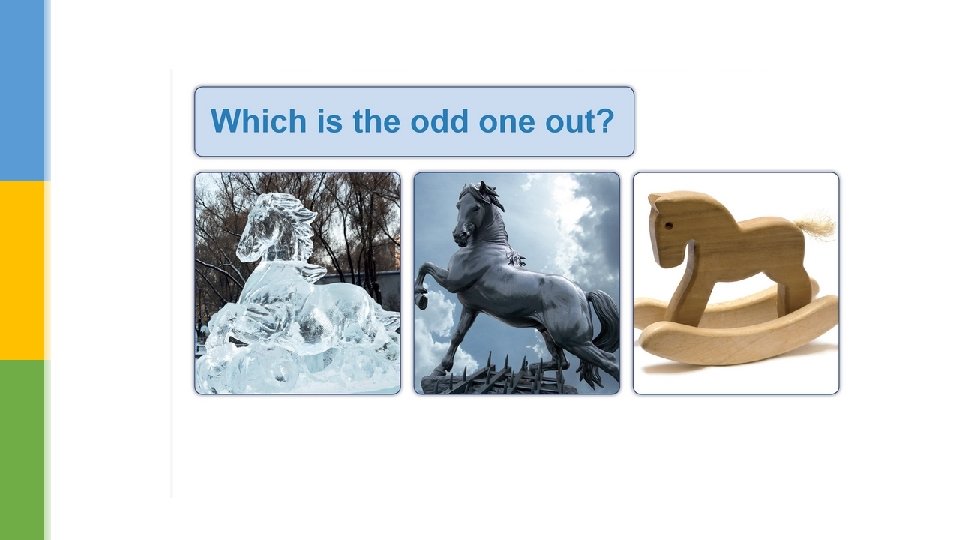 Which is the odd one out?